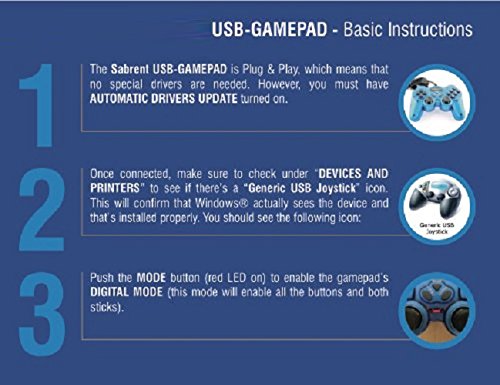 USB-GAMEPAD - Basic Instructions

1

The Sabrent USB-GAMEPAD is Plug & Play, which means that no special drivers are needed. However, you must have AUTOMATIC DRIVERS UPDATE turned on.

2

Once connected, make sure to check under "DEVICES AND PRINTERS" to see if there's a "Generic USB Joystick" icon. This will confirm that Windows® actually sees the device and that's installed properly. You should see the following icon:

Generic USB Joystick

3

Push the MODE button (red LED on) to enable the gamepad's DIGITAL MODE (this mode will enable all the buttons and both sticks).